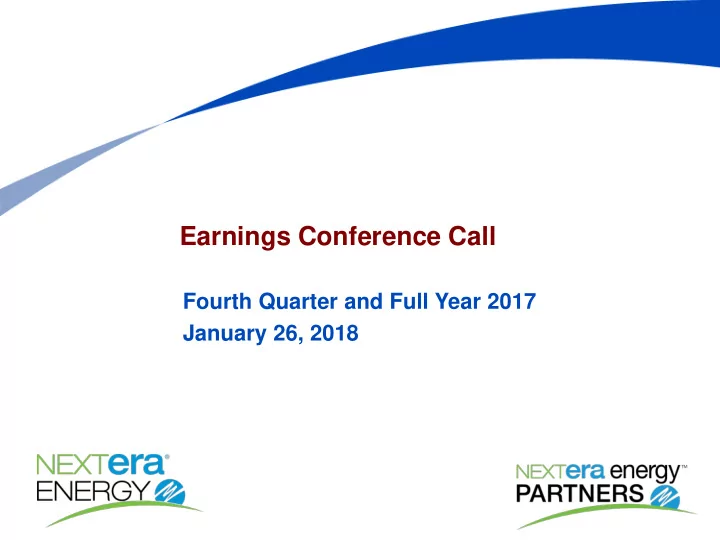 Earnings Conference Call

Fourth Quarter and Full Year 2017
January 26, 2018

NEXTera®
ENERGY

NEXTera energy™
PARTNERS